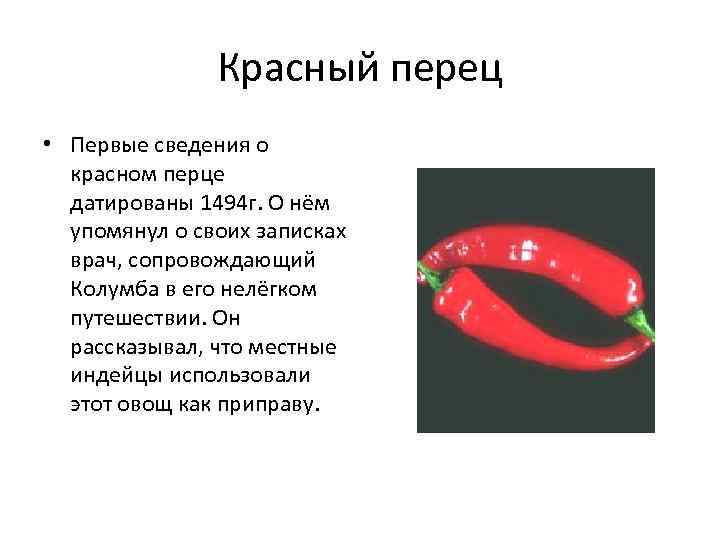 Красный перец

• Первые сведения о красном перце датированы 1494г. О нём упомянул о своих записках врач, сопровождающий Колумба в его нелёгком путешествии. Он рассказывал, что местные индейцы использовали этот овощ как приправу.